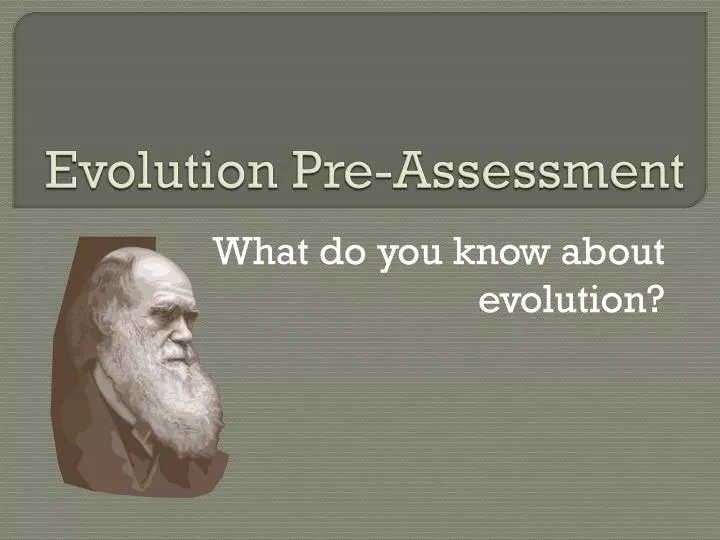 Evolution Pre-Assessment

What do you know about evolution?